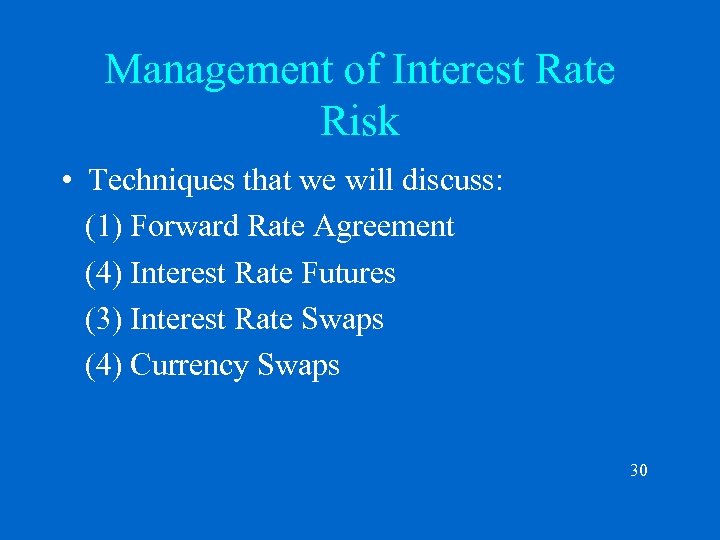 Management of Interest Rate Risk

• Techniques that we will discuss:

(1) Forward Rate Agreement

(4) Interest Rate Futures

(3) Interest Rate Swaps

(4) Currency Swaps

30